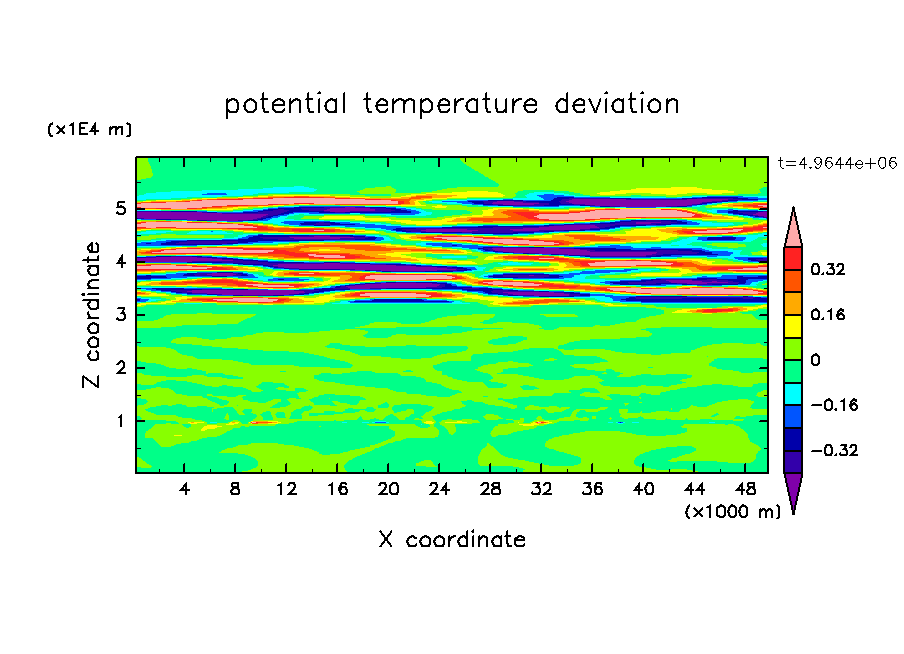 potential temperature deviation

(x1E4 m)

t=4.9644e+06

Z coordinate

5
4
3
2
1

4 8 12 16 20 24 28 32 36 40 44 48

(x1000 m)

X coordinate

0.32
0.16
0
−0.16
−0.32